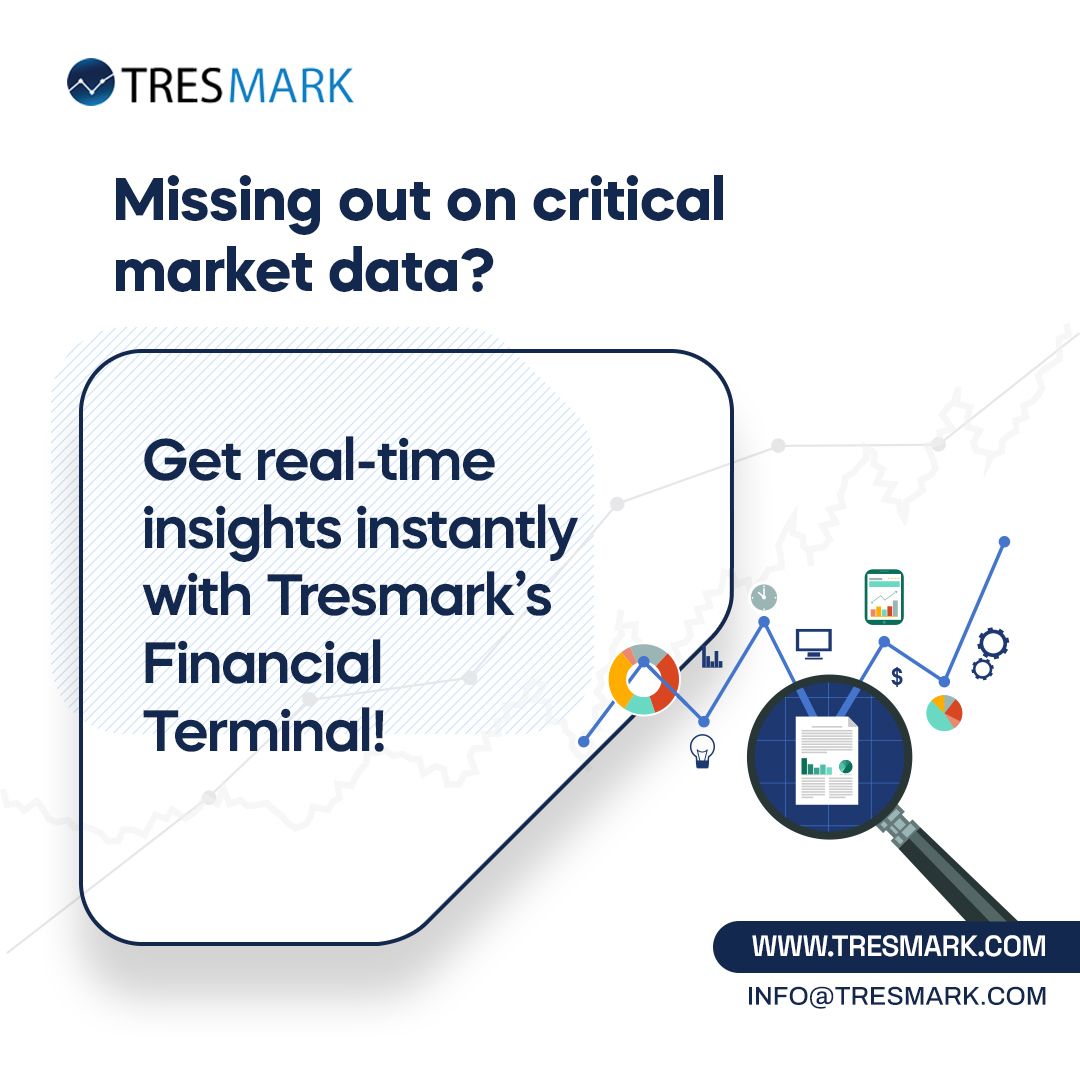 TRESMARK

Missing out on critical market data?

Get real-time insights instantly with Tresmark's Financial Terminal!

$

WWW.TRESMARK.COM

INFO@TRESMARK.COM